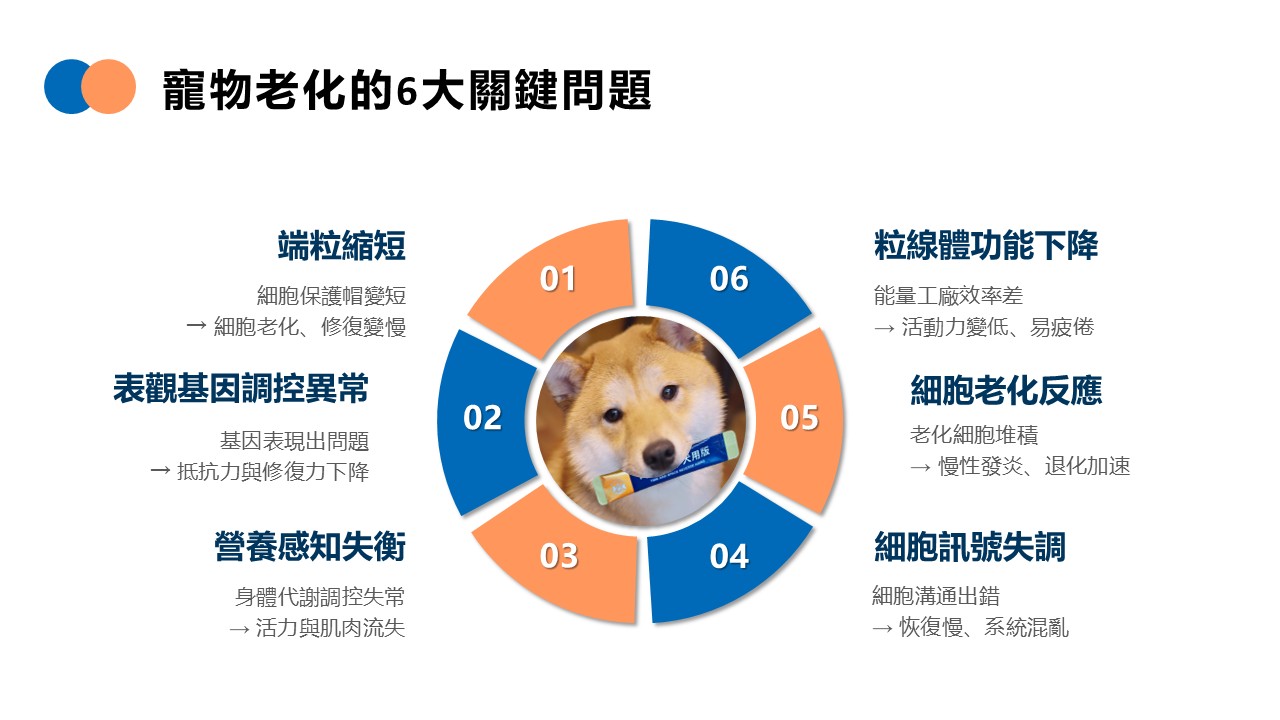 寵物老化的6大關鍵問題

端粒縮短

細胞保護帽變短
→ 細胞老化、修復變慢

表觀基因調控異常

基因表現出問題
→ 抵抗力與修復力下降

營養感知失衡

身體代謝調控失常
→ 活力與肌肉流失

01

02

03

04

05

06

犬用版

粒線體功能下降

能量工廠效率差
→ 活動力變低、易疲倦

細胞老化反應

老化細胞堆積
→ 慢性發炎、退化加速

細胞訊號失調

細胞溝通出錯
→ 恢復慢、系統混亂